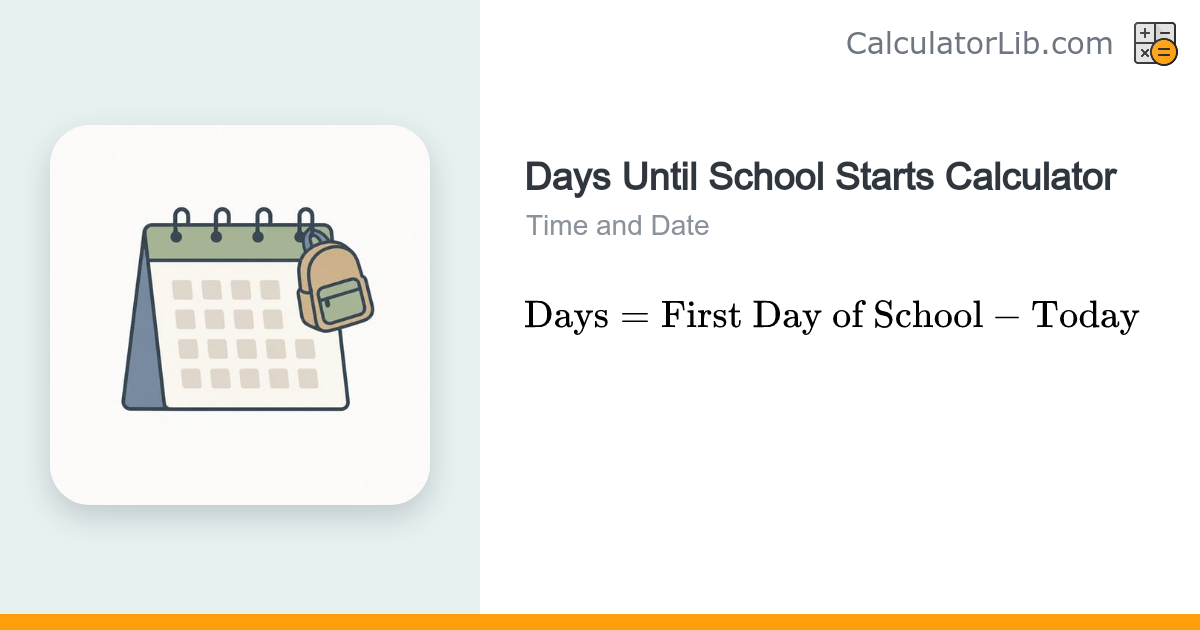 CalculatorLib.com

Days Until School Starts Calculator

Time and Date

$\text{Days} = \text{First Day of School} - \text{Today}$